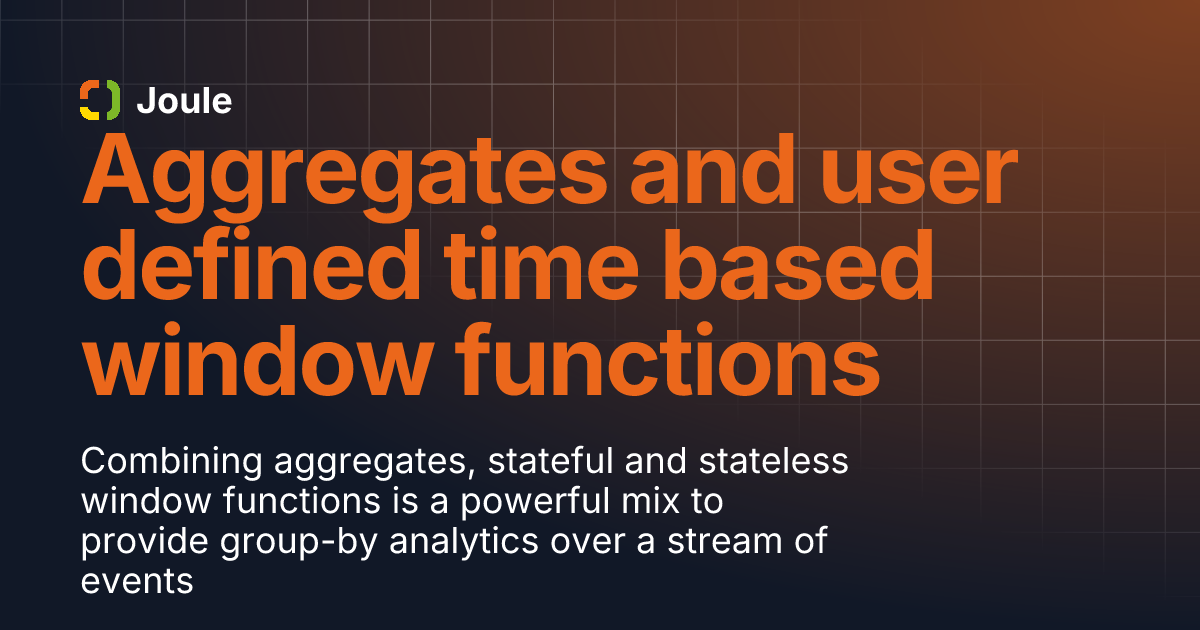 Joule

Aggregates and user defined time based window functions

Combining aggregates, stateful and stateless window functions is a powerful mix to provide group-by analytics over a stream of events